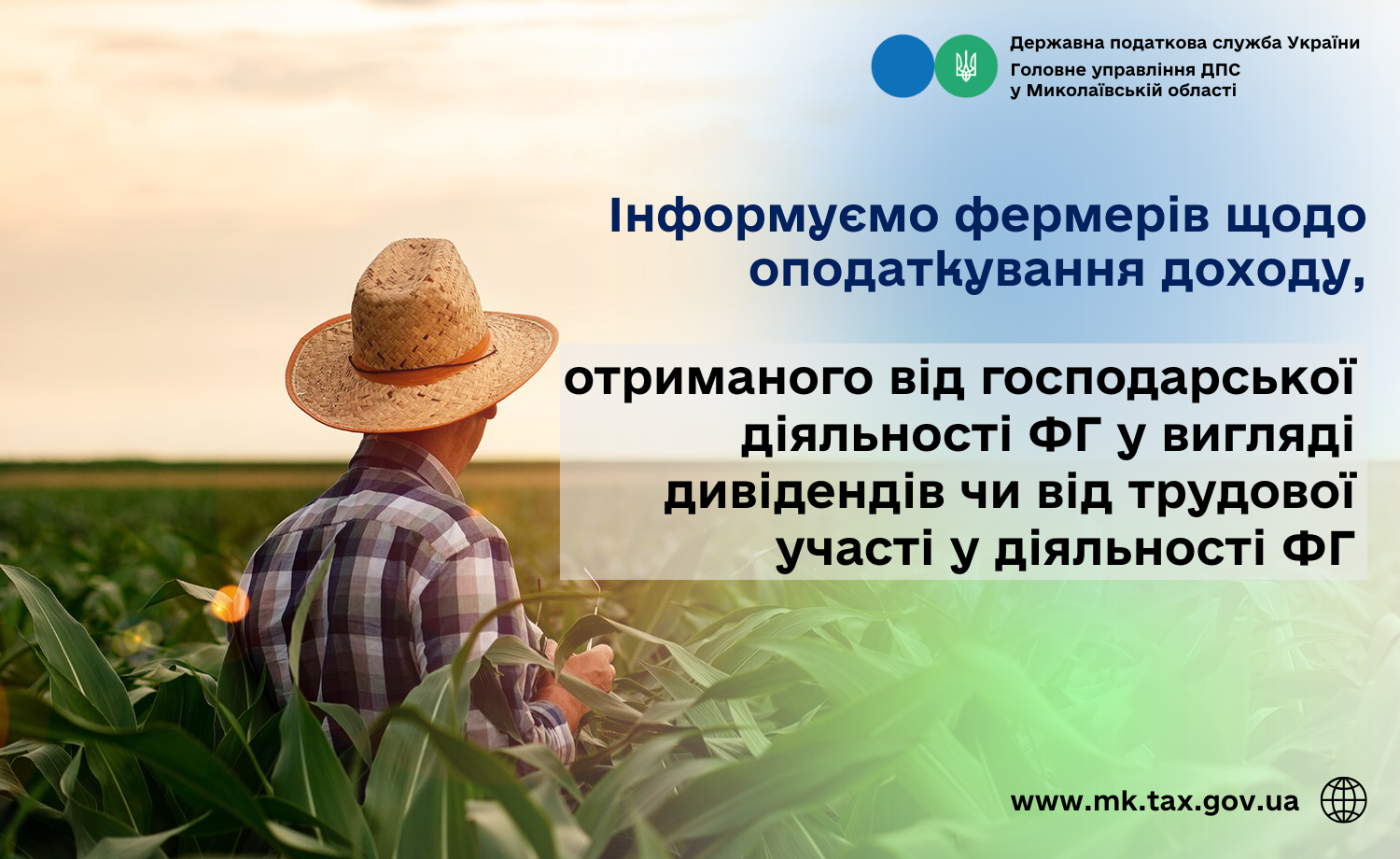 Державна податкова служба України
Головне управління ДПС
у Миколаївській області

Інформуємо фермерів щодо оподаткування доходу,

отриманого від господарської діяльності ФГ у вигляді дивідендів чи від трудової участі у діяльності ФГ

www.mk.tax.gov.ua